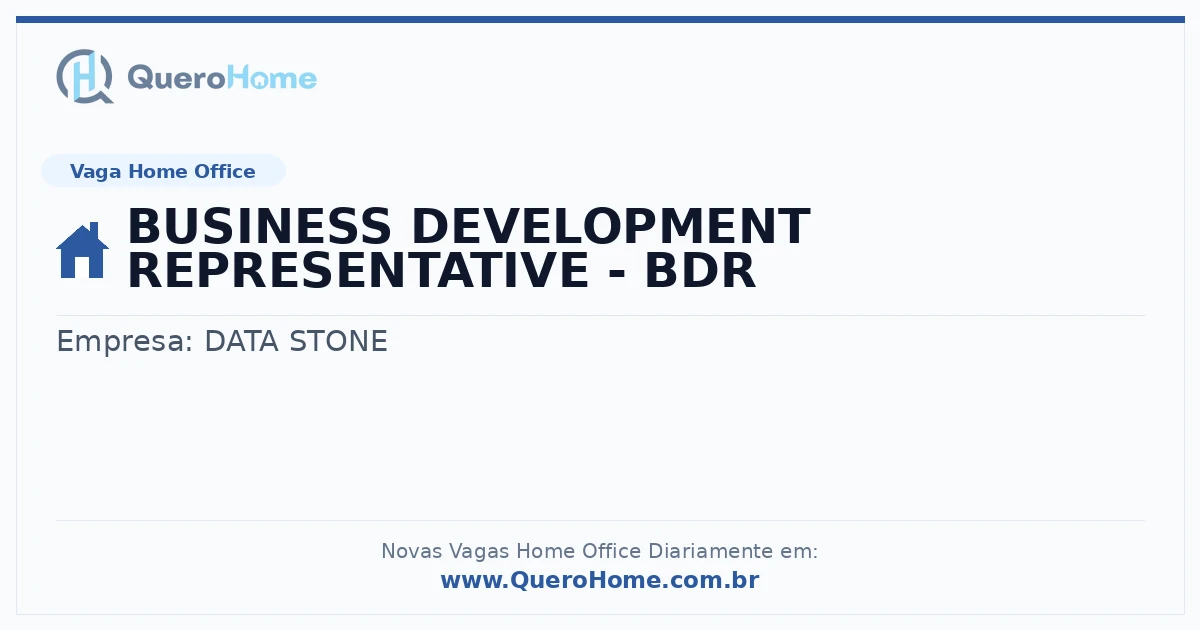 QueroHome

Vaga Home Office

BUSINESS DEVELOPMENT REPRESENTATIVE - BDR

Empresa: DATA STONE

Novas Vagas Home Office Diariamente em:
www.QueroHome.com.br